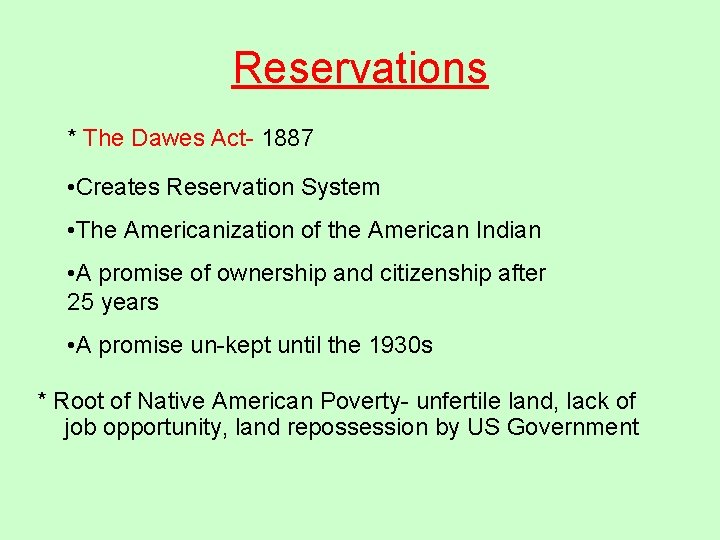 Reservations

* The Dawes Act- 1887

•Creates Reservation System

•The Americanization of the American Indian

•A promise of ownership and citizenship after 25 years

•A promise un-kept until the 1930s

* Root of Native American Poverty- unfertile land, lack of job opportunity, land repossession by US Government